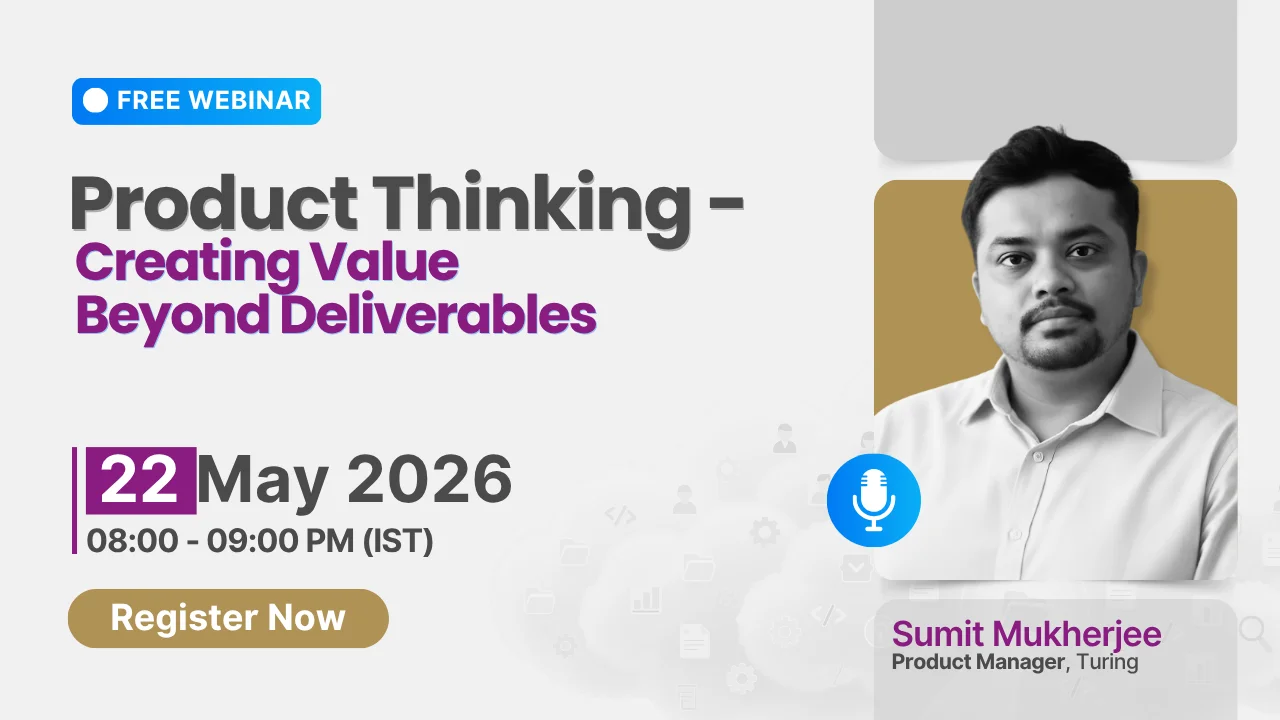 FREE WEBINAR

Product Thinking - Creating Value Beyond Deliverables

22 May 2026
08:00 - 09:00 PM (IST)

Register Now

Sumit Mukherjee
Product Manager, Turing